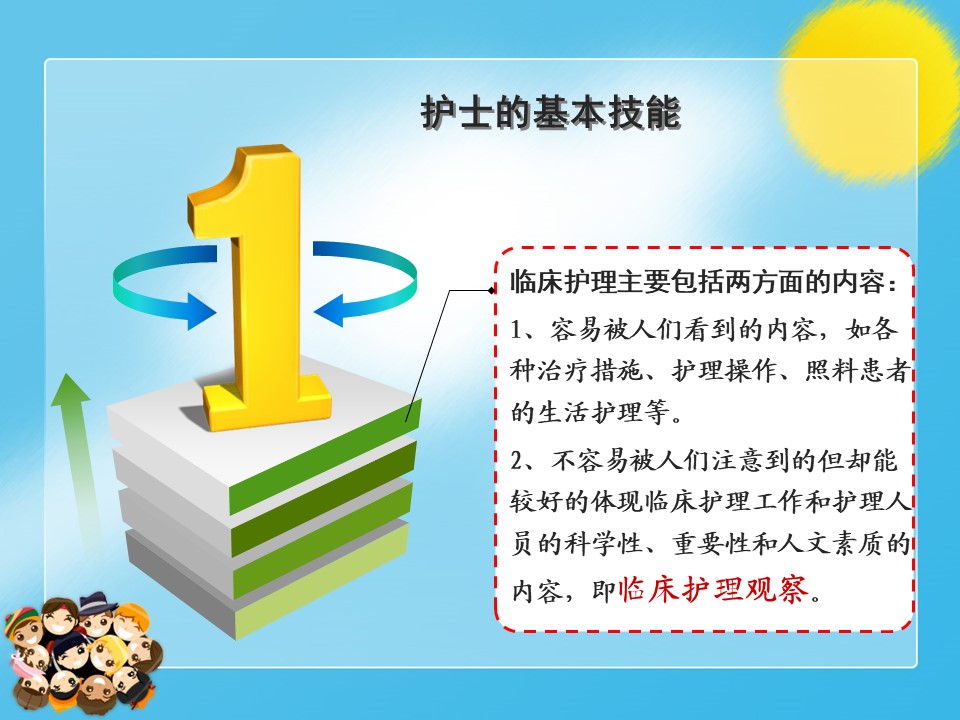 护士的基本技能

1

临床护理主要包括两方面的内容：

1、容易被人们看到的内容，如各种治疗措施、护理操作、照料患者的生活护理等。

2、不容易被人们注意到的但却能较好的体现临床护理工作和护理人员的科学性、重要性和人文素质的内容，即临床护理观察。